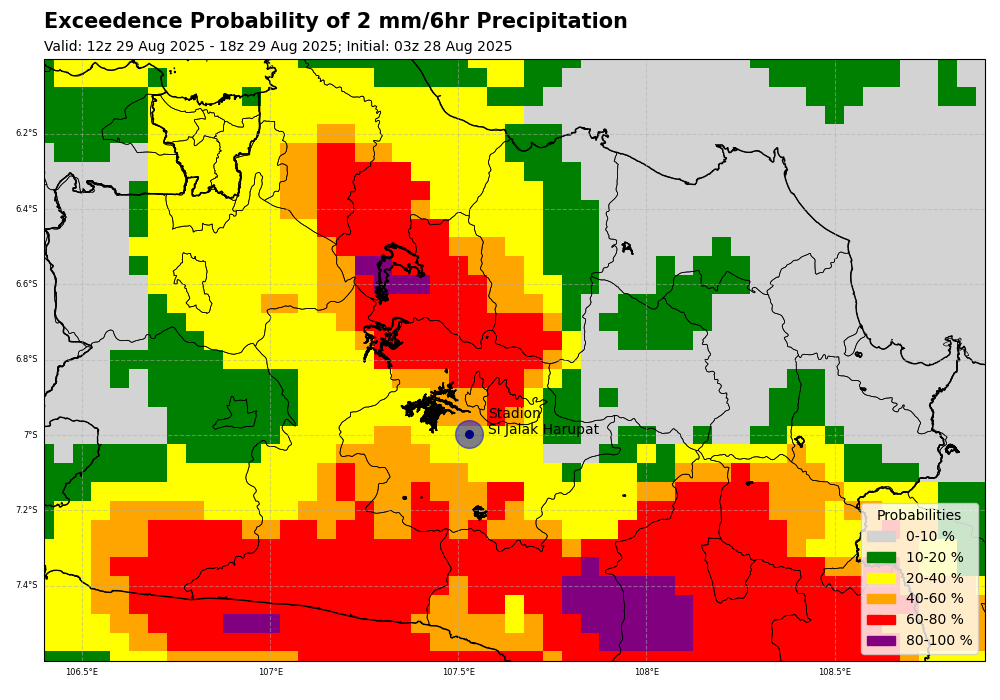 Exceedence Probability of 2 mm/6hr Precipitation
Valid: 12z 29 Aug 2025 - 18z 29 Aug 2025; Initial: 03z 28 Aug 2025

6.2°S
6.4°S
6.6°S
6.8°S
7°S
7.2°S
7.4°S

106.5°E
107°E
107.5°E
108°E
108.5°E

Stadion
Si Jalak Harupat

Probabilities
0-10 %
10-20 %
20-40 %
40-60 %
60-80 %
80-100 %